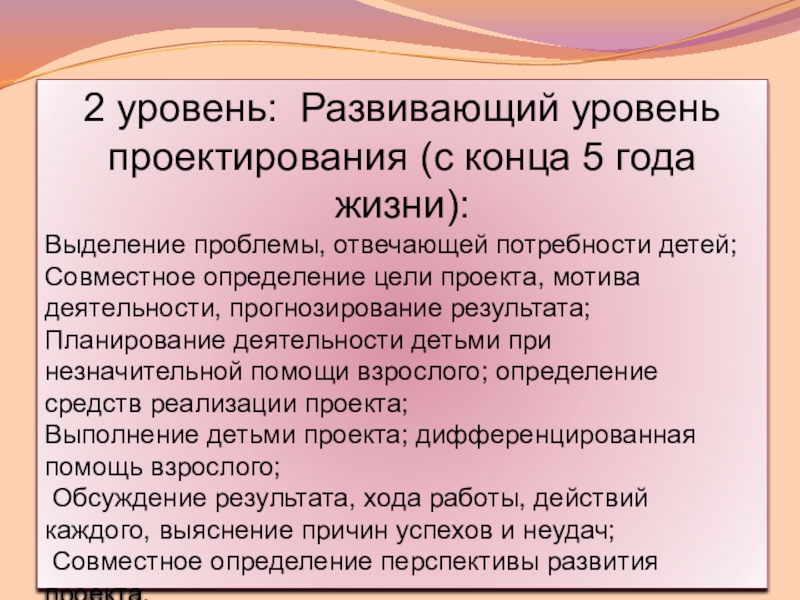 2 уровень: Развивающий уровень проектирования (с конца 5 года жизни):

Выделение проблемы, отвечающей потребности детей;
Совместное определение цели проекта, мотива деятельности, прогнозирование результата;
Планирование деятельности детьми при незначительной помощи взрослого; определение средств реализации проекта;
Выполнение детьми проекта; дифференцированная помощь взрослого;
Обсуждение результата, хода работы, действий каждого, выяснение причин успехов и неудач;
Совместное определение перспективы развития проекта.